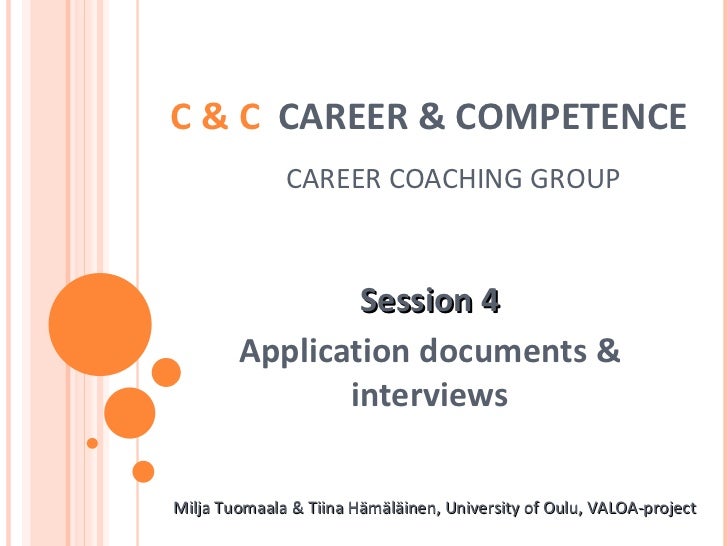 C & C CAREER & COMPETENCE

CAREER COACHING GROUP

Session 4

Application documents & interviews

Milja Tuomaala & Tiina Hämäläinen, University of Oulu, VALOA-project